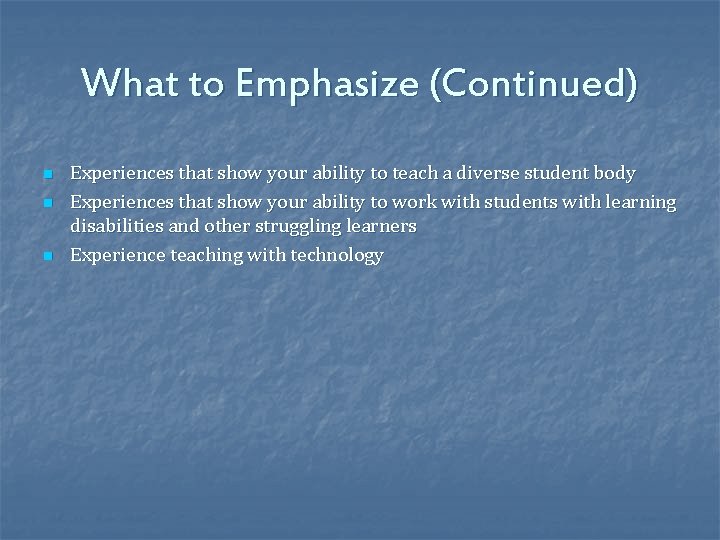 What to Emphasize (Continued)

- Experiences that show your ability to teach a diverse student body
- Experiences that show your ability to work with students with learning disabilities and other struggling learners
- Experience teaching with technology